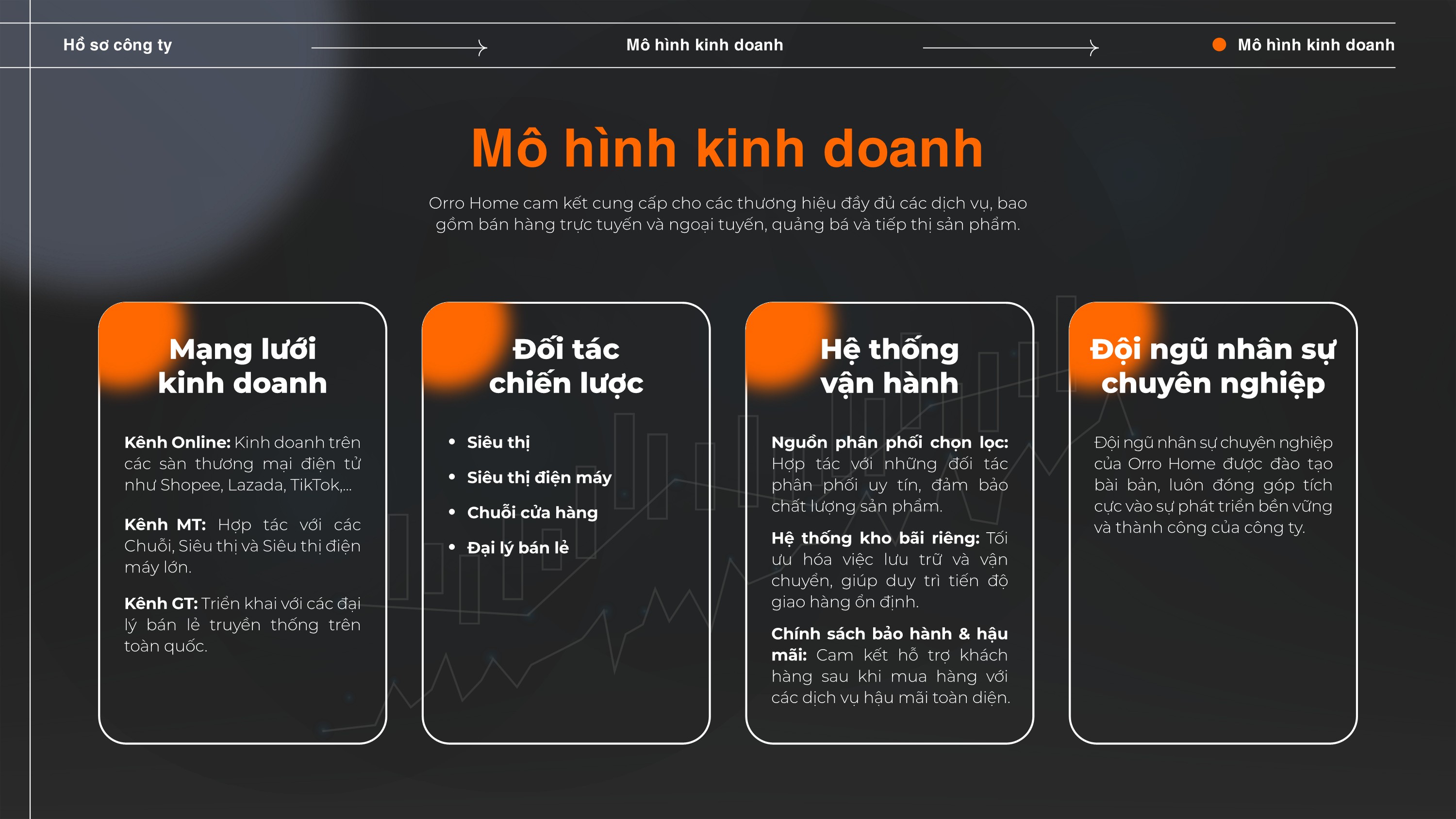 Hồ sơ công ty

Mô hình kinh doanh

Mô hình kinh doanh

Mô hình kinh doanh

Orro Home cam kết cung cấp cho các thương hiệu đầy đủ các dịch vụ, bao gồm bán hàng trực tuyến và ngoại tuyến, quảng bá và tiếp thị sản phẩm.

Mạng lưới kinh doanh

Kênh Online: Kinh doanh trên các sàn thương mại điện tử như Shopee, Lazada, TikTok,...

Kênh MT: Hợp tác với các Chuỗi, Siêu thị và Siêu thị điện máy lớn.

Kênh GT: Triển khai với các đại lý bán lẻ truyền thống trên toàn quốc.

Đối tác chiến lược

• Siêu thị
• Siêu thị điện máy
• Chuỗi cửa hàng
• Đại lý bán lẻ

Hệ thống vận hành

Nguồn phân phối chọn lọc: Hợp tác với những đối tác phân phối uy tín, đảm bảo chất lượng sản phẩm.

Hệ thống kho bãi riêng: Tối ưu hóa việc lưu trữ và vận chuyển, giúp duy trì tiến độ giao hàng ổn định.

Chính sách bảo hành & hậu mãi: Cam kết hỗ trợ khách hàng sau khi mua hàng với các dịch vụ hậu mãi toàn diện.

Đội ngũ nhân sự chuyên nghiệp

Đội ngũ nhân sự chuyên nghiệp của Orro Home được đào tạo bài bản, luôn đóng góp tích cực vào sự phát triển bền vững và thành công của công ty.